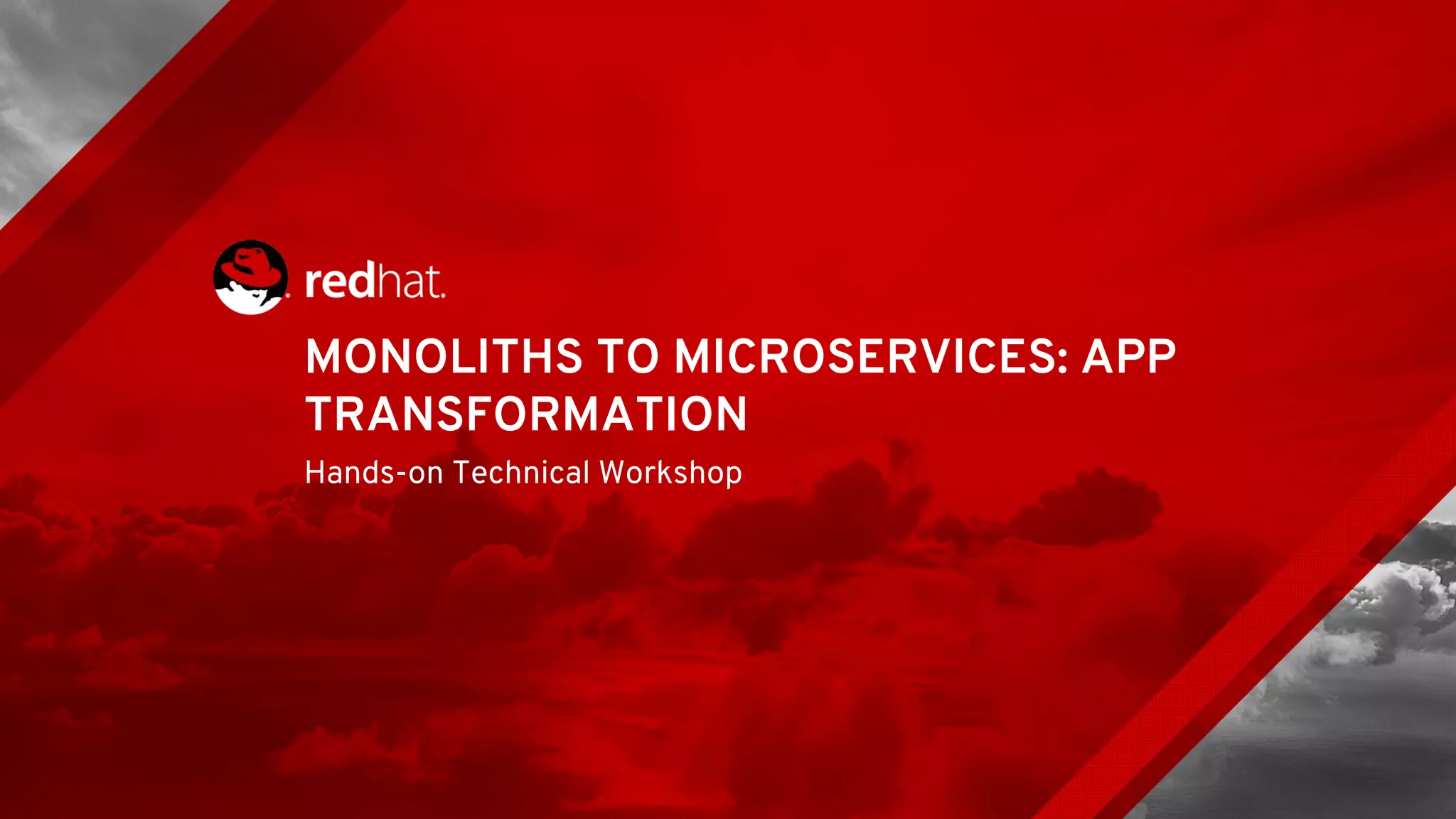 redhat.

MONOLITHS TO MICROSERVICES: APP TRANSFORMATION

Hands-on Technical Workshop